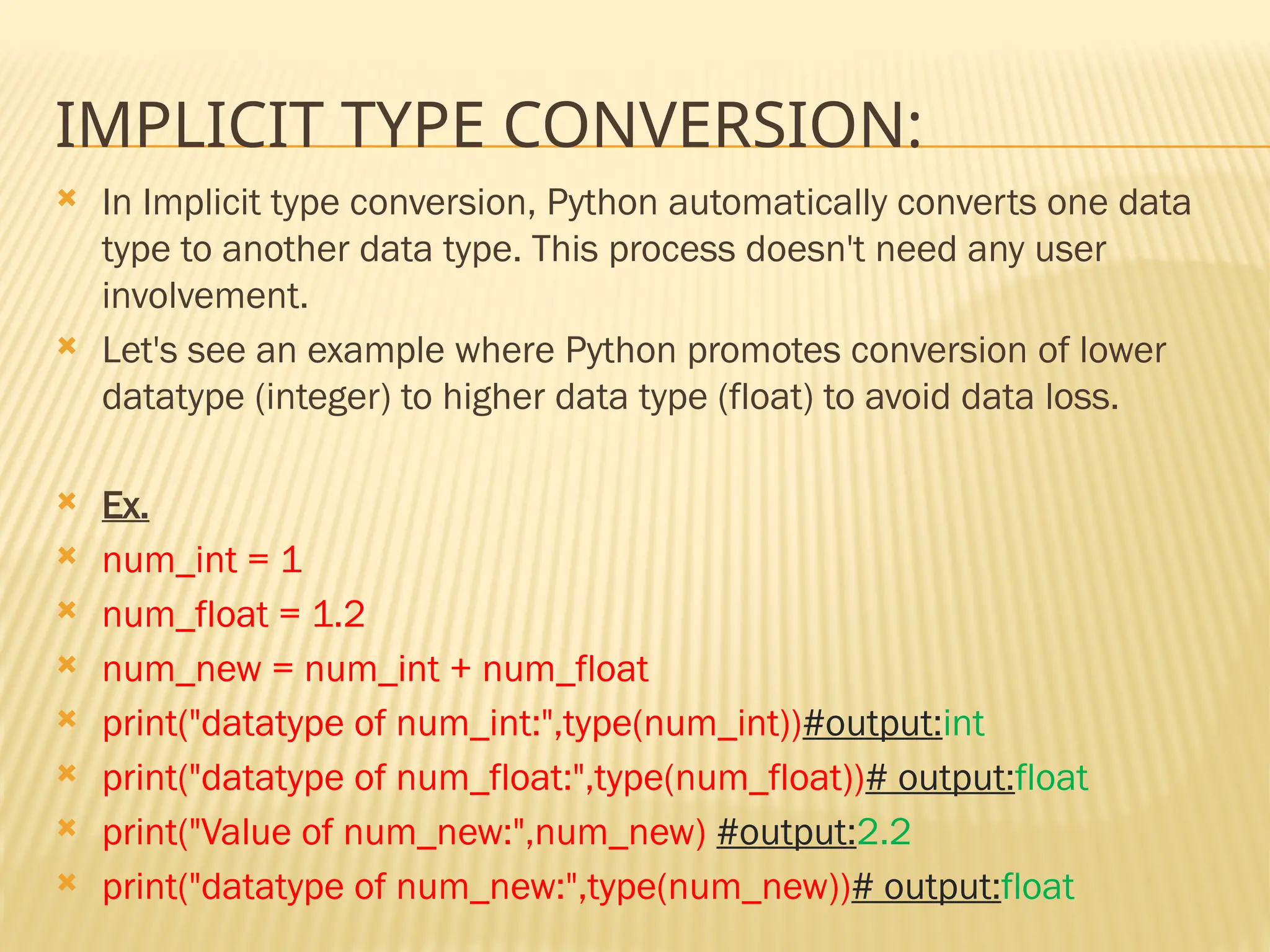 IMPLICIT TYPE CONVERSION:

In Implicit type conversion, Python automatically converts one data type to another data type. This process doesn't need any user involvement.

Let's see an example where Python promotes conversion of lower datatype (integer) to higher data type (float) to avoid data loss.

Ex.

num_int = 1

num_float = 1.2

num_new = num_int + num_float

print("datatype of num_int:",type(num_int))#output:int

print("datatype of num_float:",type(num_float))# output:float

print("Value of num_new:",num_new) #output:2.2

print("datatype of num_new:",type(num_new))# output:float